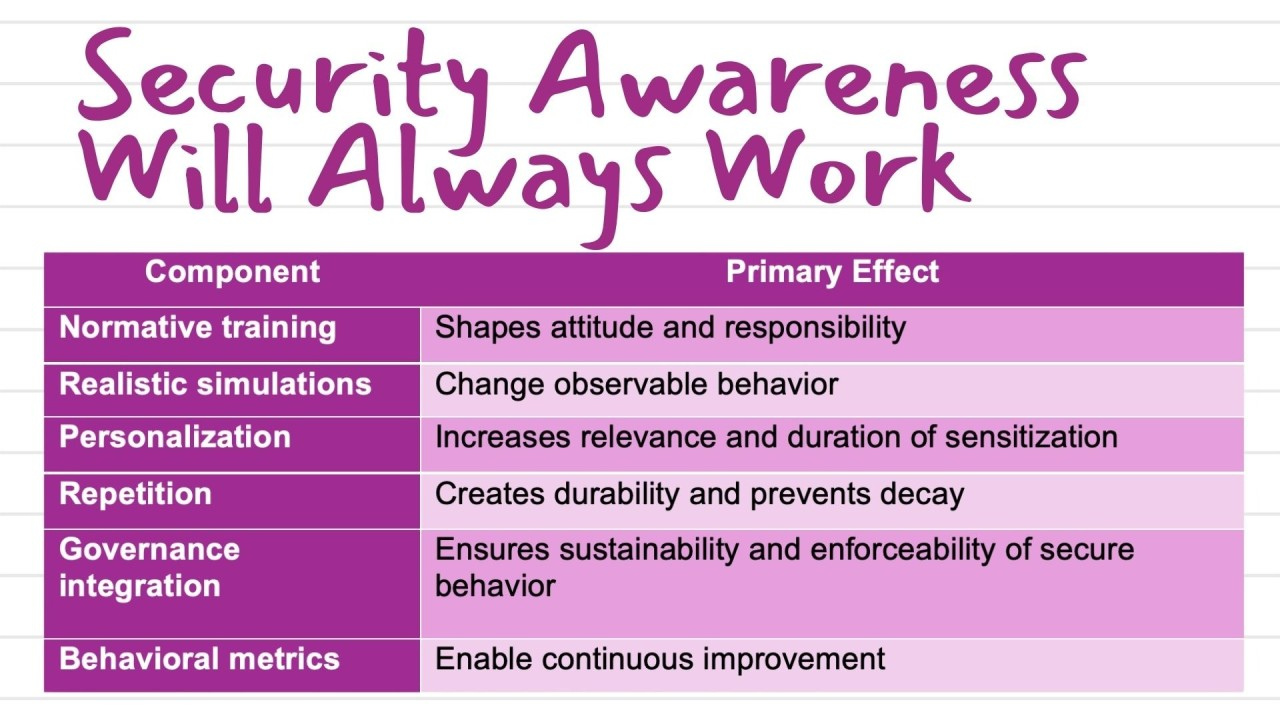 Security Awareness Will Always Work

| Component | Primary Effect |
|---|---|
| Normative training | Shapes attitude and responsibility |
| Realistic simulations | Change observable behavior |
| Personalization | Increases relevance and duration of sensitization |
| Repetition | Creates durability and prevents decay |
| Governance integration | Ensures sustainability and enforceability of secure behavior |
| Behavioral metrics | Enable continuous improvement |